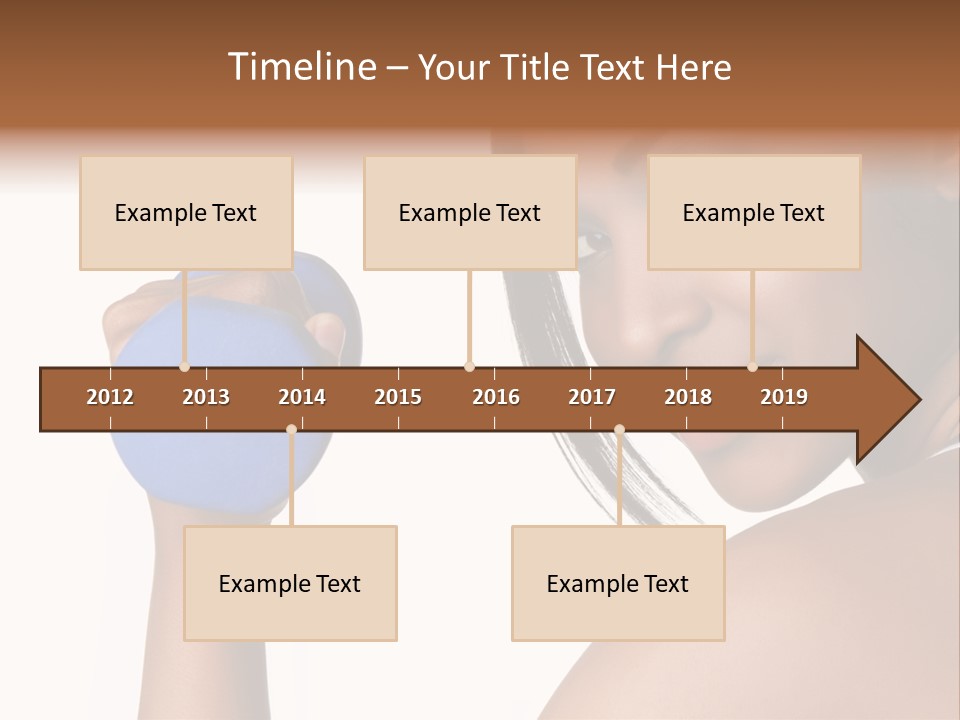 Timeline – Your Title Text Here

Example Text

Example Text

Example Text

2012 2013 2014 2015 2016 2017 2018 2019

Example Text

Example Text